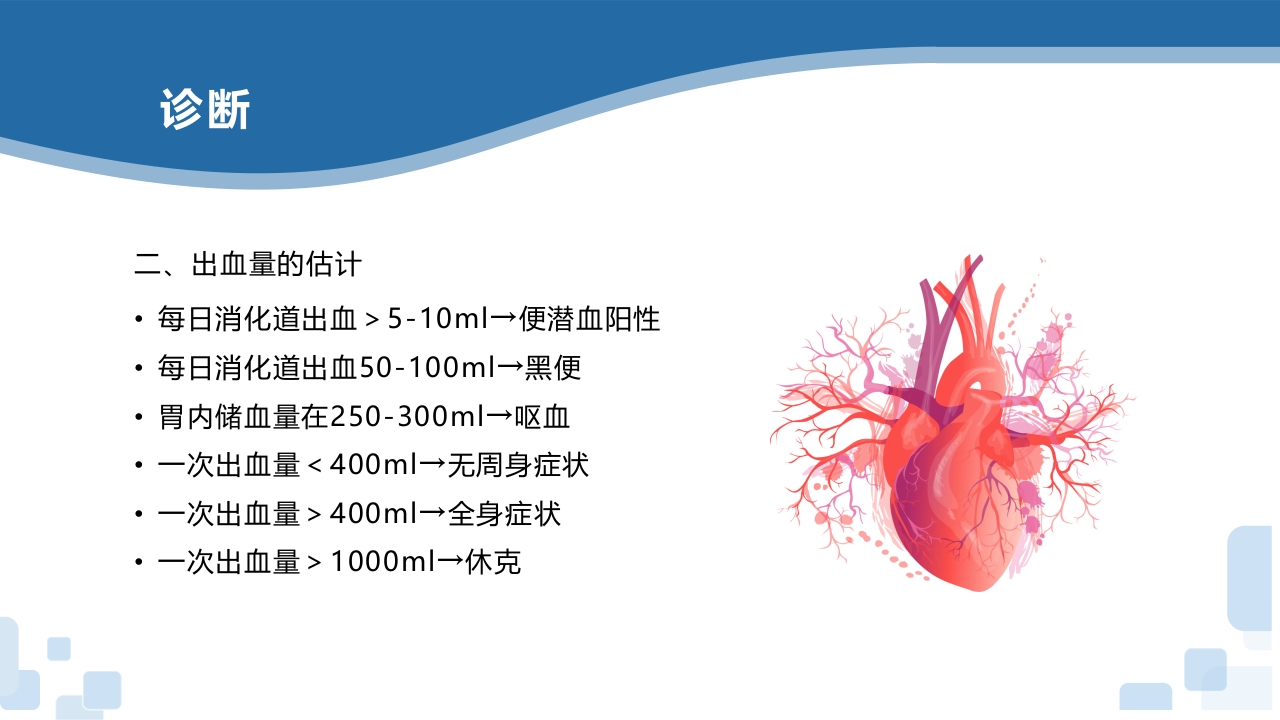 诊断

二、出血量的估计

• 每日消化道出血＞5-10ml→便潜血阳性
• 每日消化道出血50-100ml→黑便
• 胃内储血量在250-300ml→呕血
• 一次出血量＜400ml→无周身症状
• 一次出血量＞400ml→全身症状
• 一次出血量＞1000ml→休克